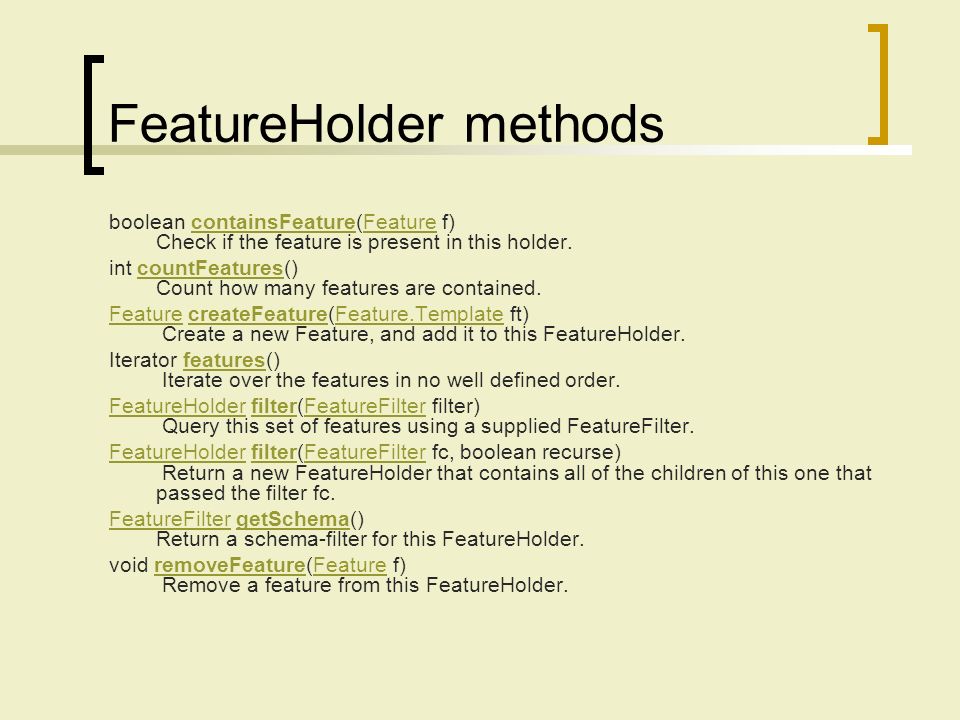 FeatureHolder methods

boolean containsFeature(Feature f)
Check if the feature is present in this holder.

int countFeatures()
Count how many features are contained.

Feature createFeature(Feature.Template ft)
Create a new Feature, and add it to this FeatureHolder.

Iterator features()
Iterate over the features in no well defined order.

FeatureHolder filter(FeatureFilter filter)
Query this set of features using a supplied FeatureFilter.

FeatureHolder filter(FeatureFilter fc, boolean recurse)
Return a new FeatureHolder that contains all of the children of this one that passed the filter fc.

FeatureFilter getSchema()
Return a schema-filter for this FeatureHolder.

void removeFeature(Feature f)
Remove a feature from this FeatureHolder.